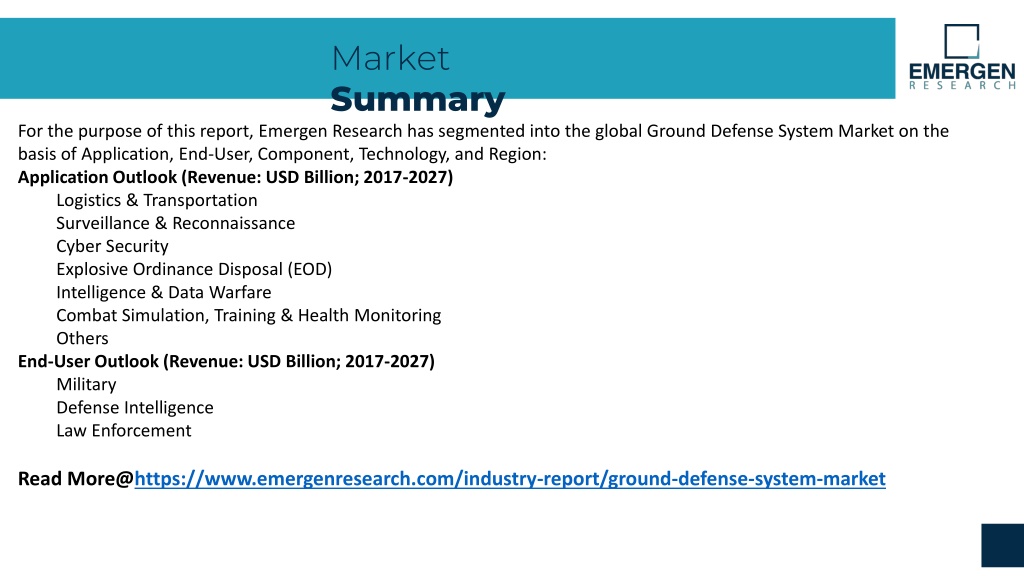 Market
Summary

EMERGEN
RESEARCH

For the purpose of this report, Emergen Research has segmented into the global Ground Defense System Market on the basis of Application, End-User, Component, Technology, and Region:

Application Outlook (Revenue: USD Billion; 2017-2027)
Logistics & Transportation
Surveillance & Reconnaissance
Cyber Security
Explosive Ordinance Disposal (EOD)
Intelligence & Data Warfare
Combat Simulation, Training & Health Monitoring
Others

End-User Outlook (Revenue: USD Billion; 2017-2027)
Military
Defense Intelligence
Law Enforcement

Read More@https://www.emergenresearch.com/industry-report/ground-defense-system-market